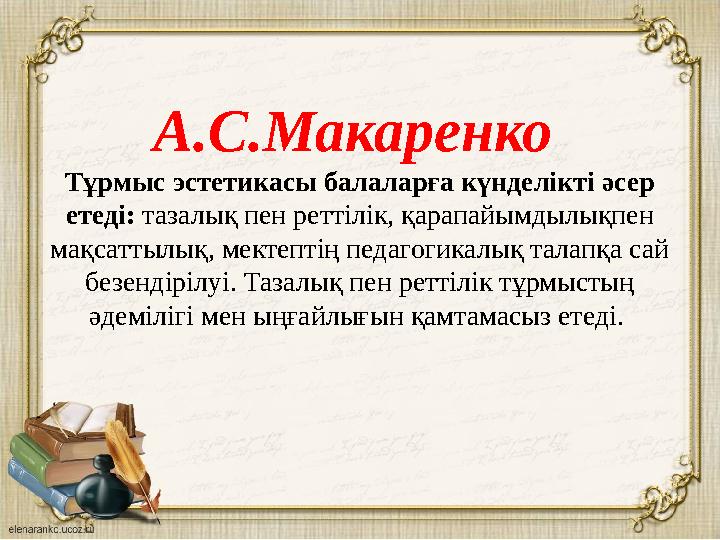 А.С.Макаренко

Тұрмыс эстетикасы балаларға күнделікті әсер етеді: тазалық пен реттілік, қарапайымдылықпен мақсаттылық, мектептің педагогикалық талапқа сай безендірілуі. Тазалық пен реттілік тұрмыстың әдемілігі мен ыңғайлығын қамтамасыз етеді.

elenarankc.ucoz.ru